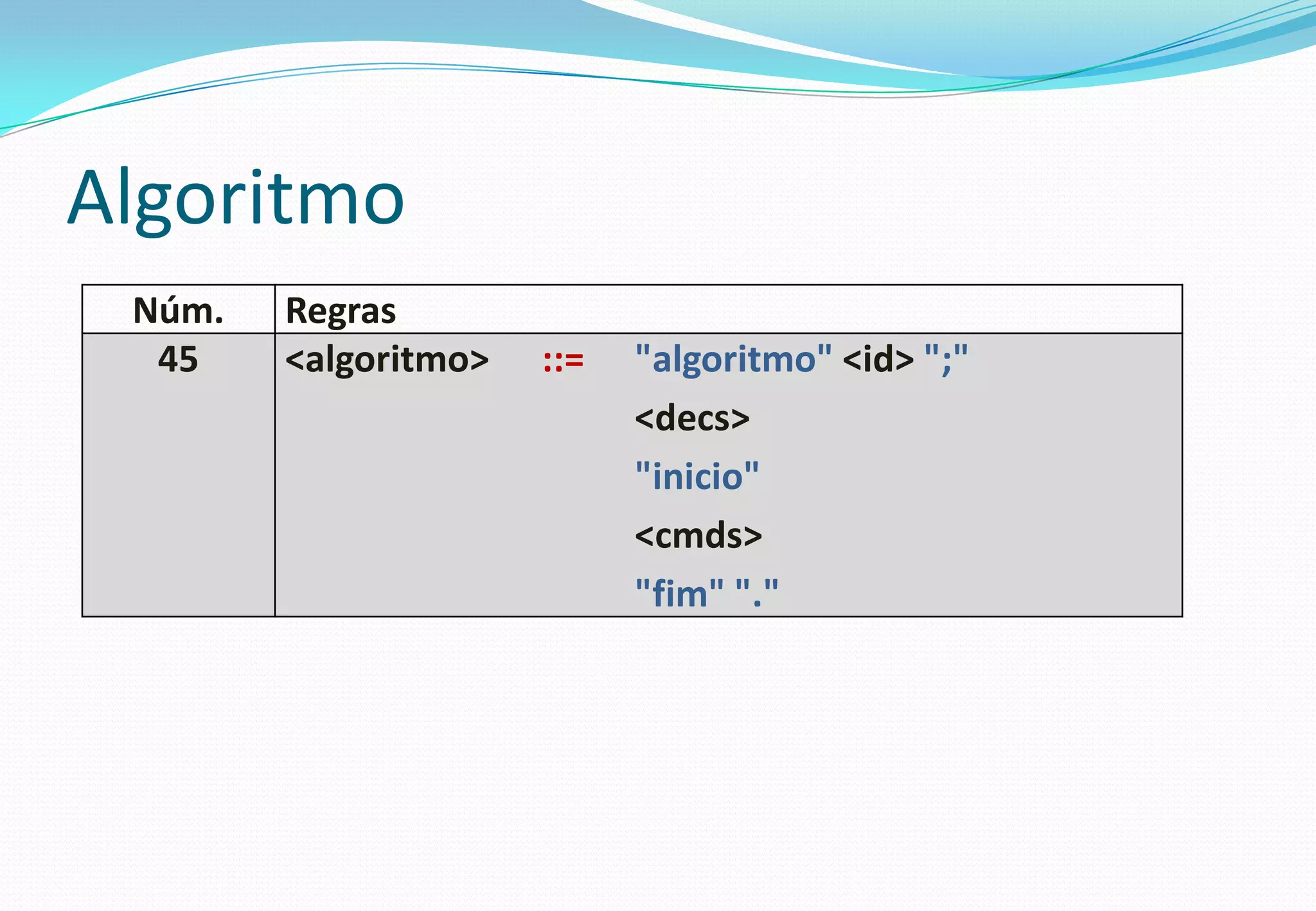 Algoritmo

| Núm. | Regras |
|---|---|
| 45 | <algoritmo> ::= "algoritmo" <id> ";" <decs> "inicio" <cmds> "fim" "." |